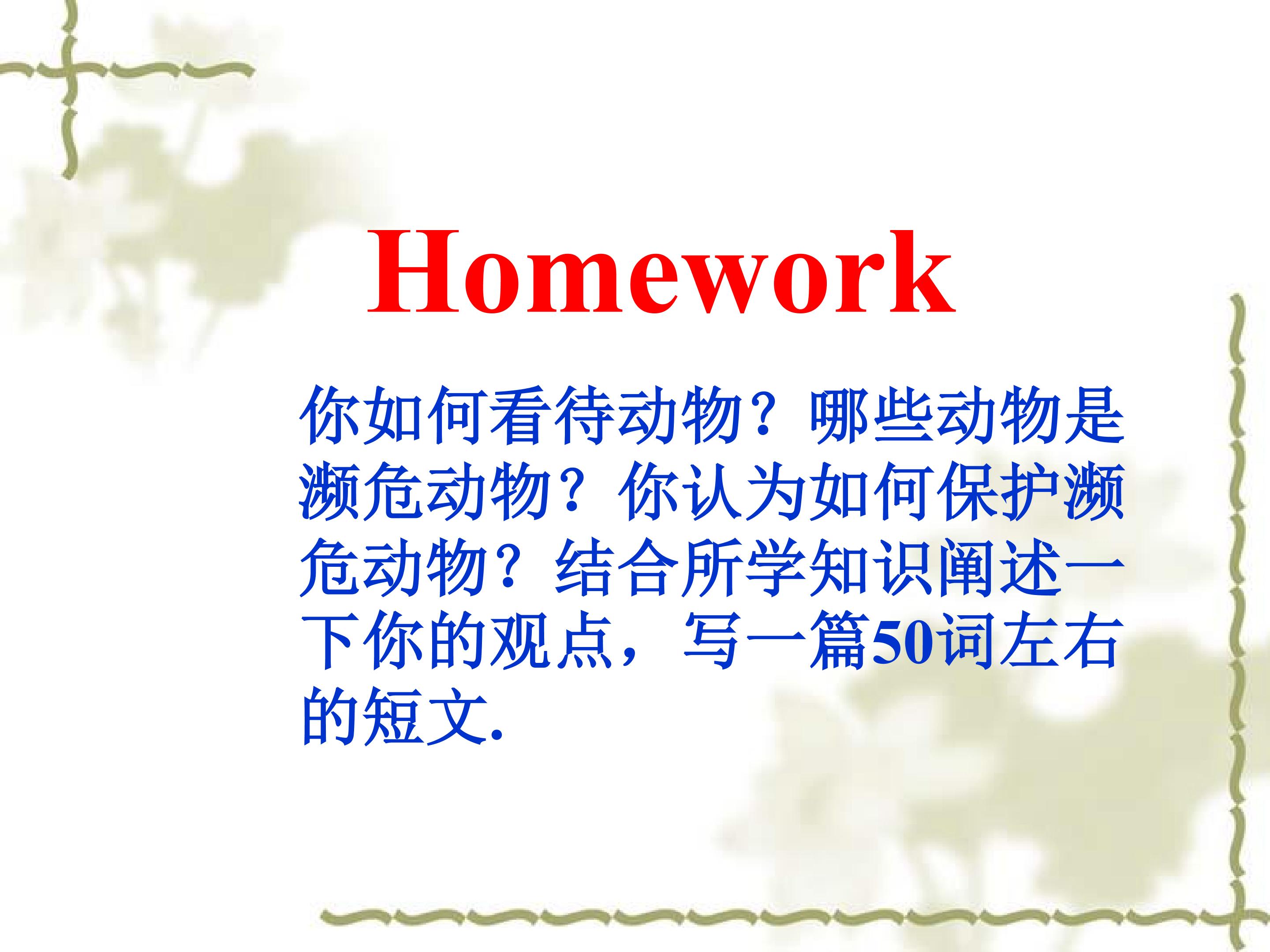 Homework

你如何看待动物？哪些动物是濒危动物？你认为如何保护濒危动物？结合所学知识阐述一下你的观点，写一篇50词左右的短文.